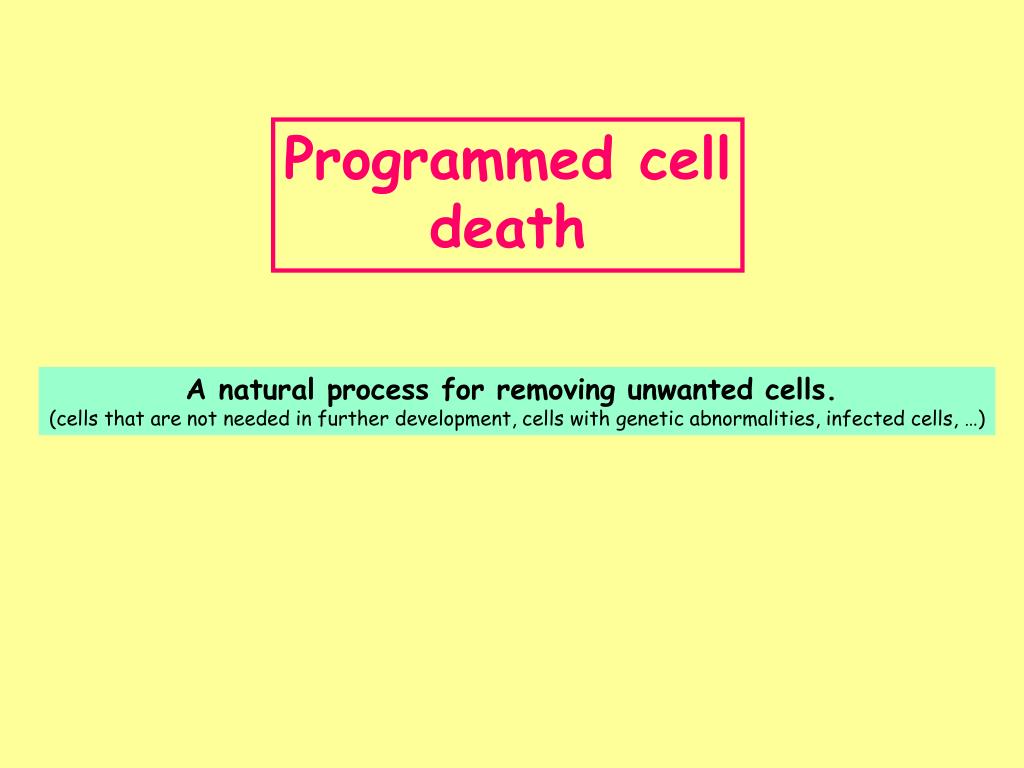 Programmed cell death

A natural process for removing unwanted cells.
(cells that are not needed in further development, cells with genetic abnormalities, infected cells, …)